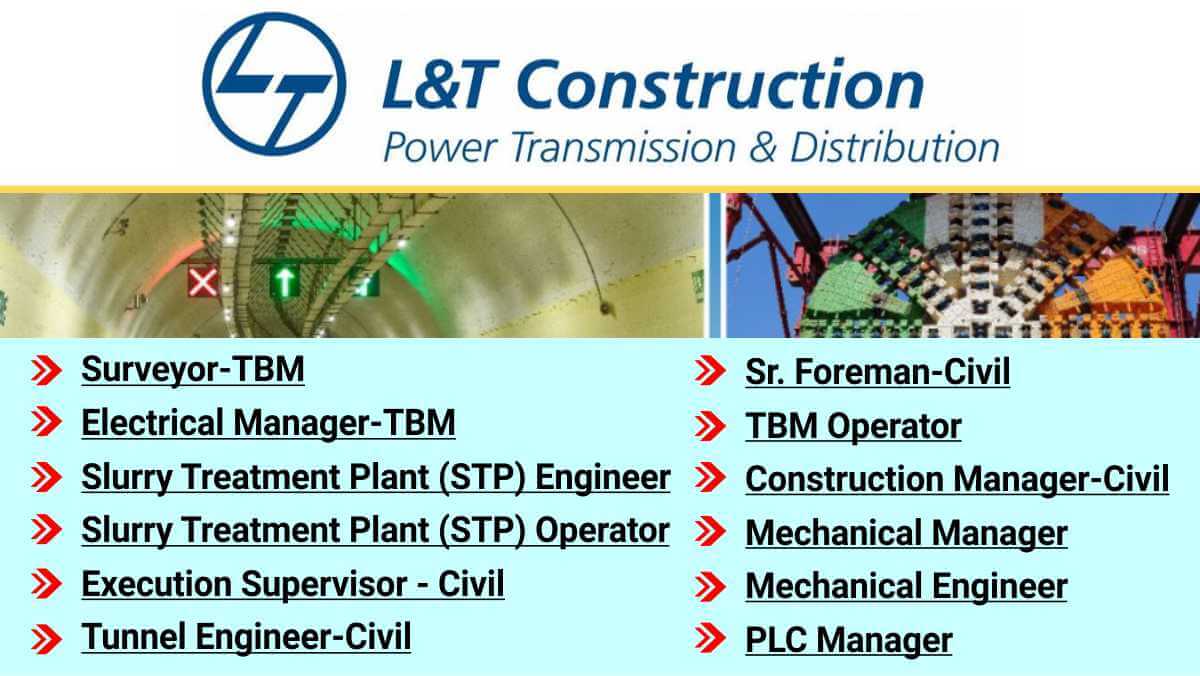 L&T Construction
Power Transmission & Distribution

Surveyor-TBM
Electrical Manager-TBM
Slurry Treatment Plant (STP) Engineer
Slurry Treatment Plant (STP) Operator
Execution Supervisor - Civil
Tunnel Engineer-Civil

Sr. Foreman-Civil
TBM Operator
Construction Manager-Civil
Mechanical Manager
Mechanical Engineer
PLC Manager